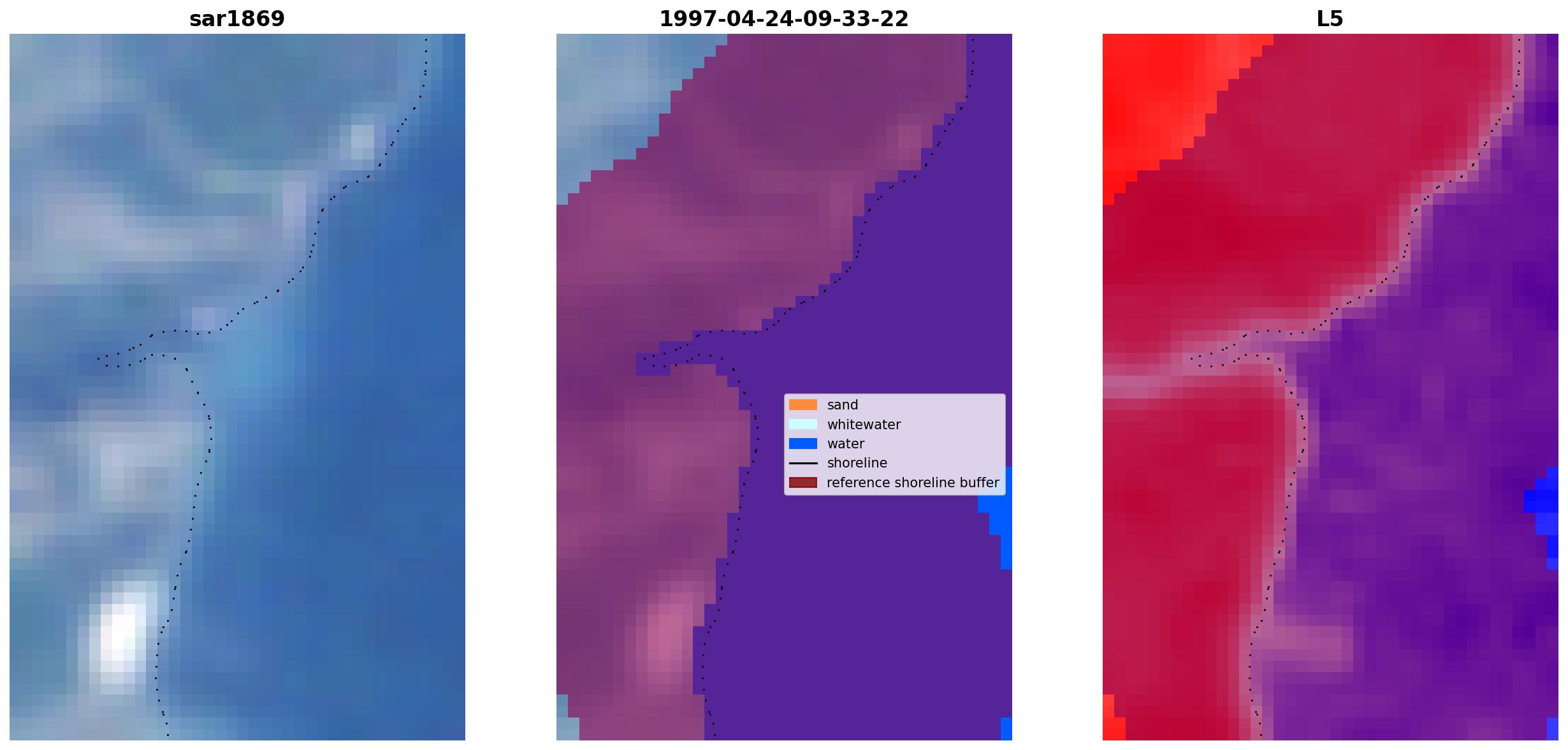 sar1869

1997-04-24-09-33-22

sand
whitewater
water
shoreline
reference shoreline buffer

L5